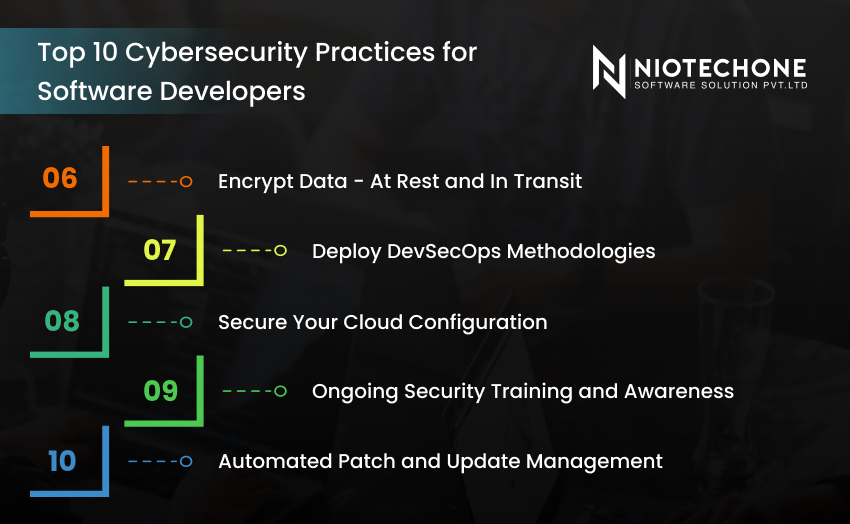 Top 10 Cybersecurity Practices for Software Developers

NIOTECHONE
SOFTWARE SOLUTION PVT.LTD

06 Encrypt Data - At Rest and In Transit

07 Deploy DevSecOps Methodologies

08 Secure Your Cloud Configuration

09 Ongoing Security Training and Awareness

10 Automated Patch and Update Management